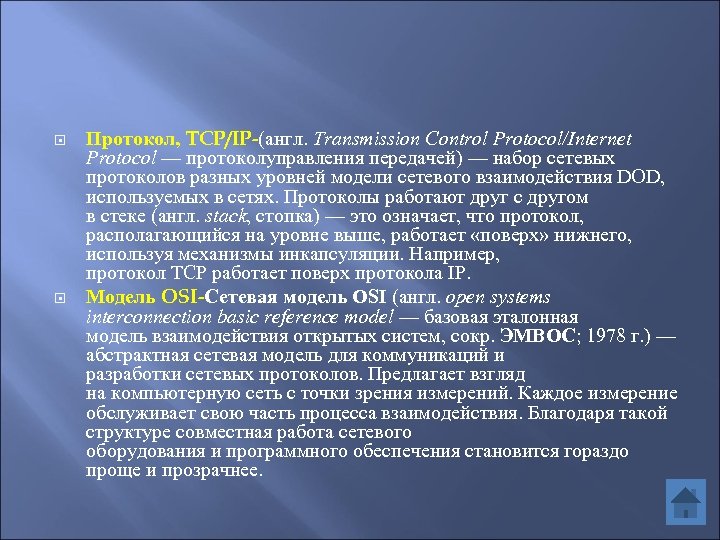 Протокол, TCP/IP-(англ. Transmission Control Protocol/Internet Protocol — протоколуправления передачей) — набор сетевых протоколов разных уровней модели сетевого взаимодействия DOD, используемых в сетях. Протоколы работают друг с другом в стеке (англ. stack, стопка) — это означает, что протокол, располагающийся на уровне выше, работает «поверх» нижнего, используя механизмы инкапсуляции. Например, протокол TCP работает поверх протокола IP.

Модель OSI-Сетевая модель OSI (англ. open systems interconnection basic reference model — базовая эталонная модель взаимодействия открытых систем, сокр. ЭМВОС; 1978 г.) — абстрактная сетевая модель для коммуникаций и разработки сетевых протоколов. Предлагает взгляд на компьютерную сеть с точки зрения измерений. Каждое измерение обслуживает свою часть процесса взаимодействия. Благодаря такой структуре совместная работа сетевого оборудования и программного обеспечения становится гораздо проще и прозрачнее.